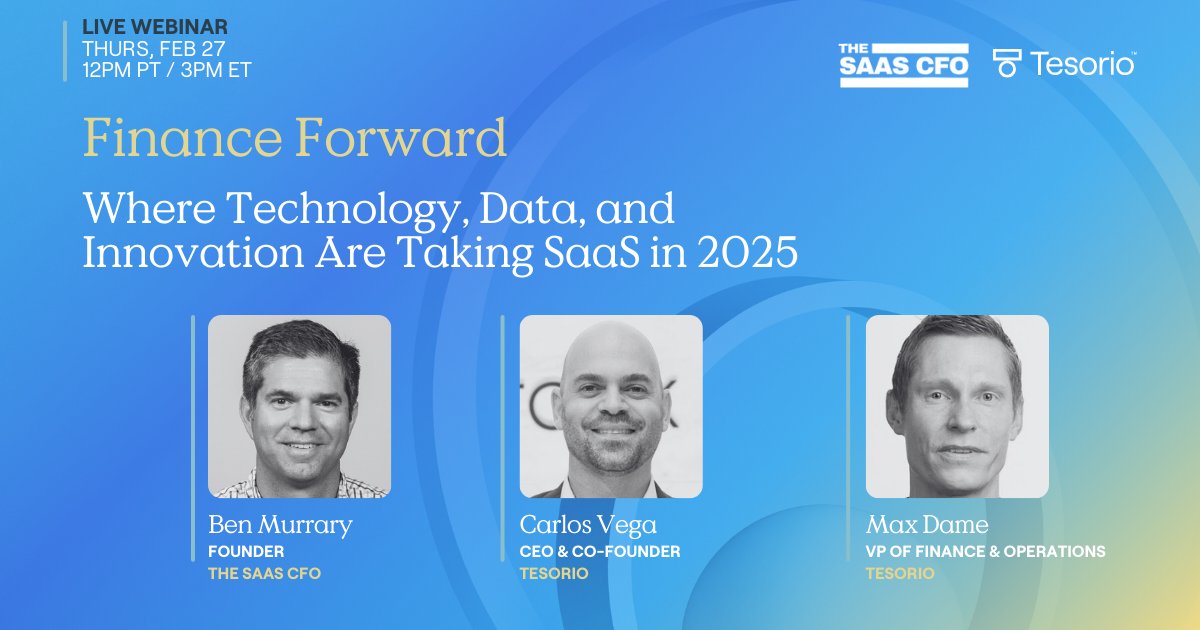 LIVE WEBINAR
THURS, FEB 27
12PM PT / 3PM ET

THE SAAS CFO

Tesorio™

Finance Forward

Where Technology, Data, and Innovation Are Taking SaaS in 2025

Ben Murrary
FOUNDER
THE SAAS CFO

Carlos Vega
CEO & CO-FOUNDER
TESORIO

Max Dame
VP OF FINANCE & OPERATIONS
TESORIO